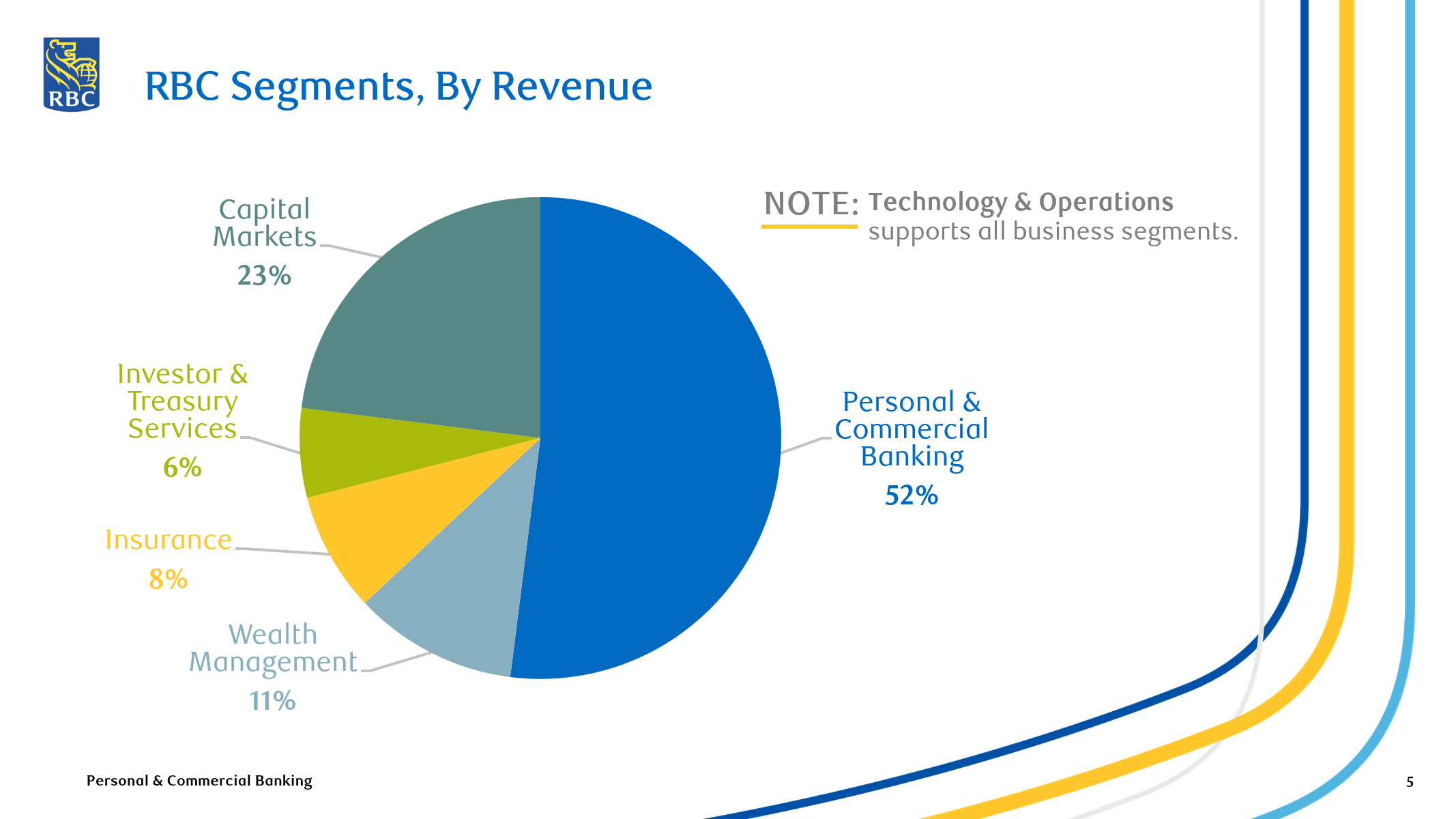 RBC

RBC Segments, By Revenue

NOTE: Technology & Operations supports all business segments.

Capital Markets
23%

Investor & Treasury Services
6%

Insurance
8%

Wealth Management
11%

Personal & Commercial Banking
52%

Personal & Commercial Banking

5